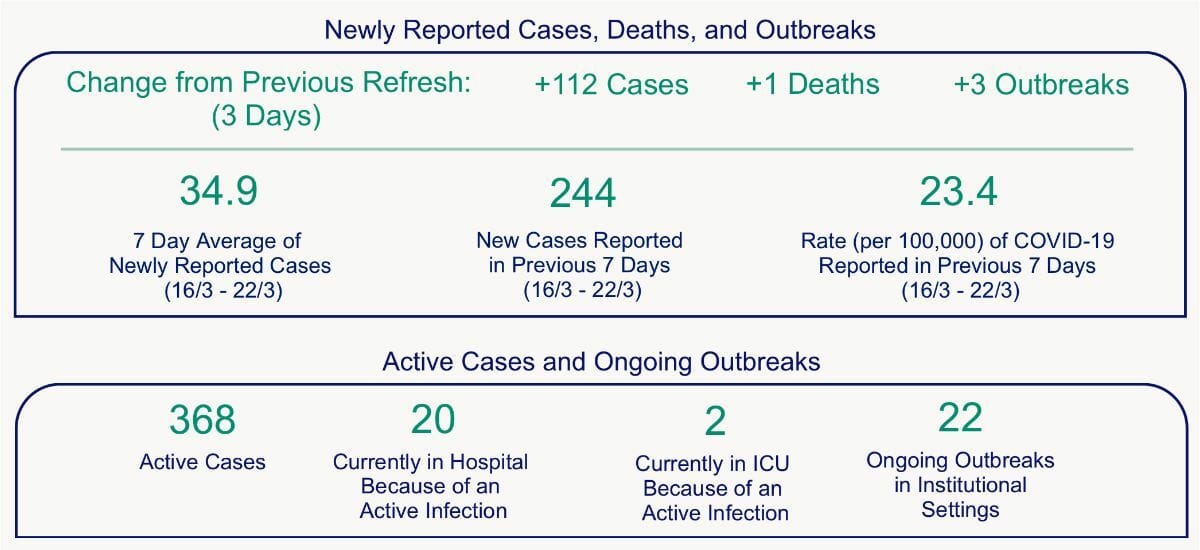 Newly Reported Cases, Deaths, and Outbreaks

Change from Previous Refresh: (3 Days)

+112 Cases

+1 Deaths

+3 Outbreaks

34.9

7 Day Average of Newly Reported Cases (16/3 - 22/3)

244

New Cases Reported in Previous 7 Days (16/3 - 22/3)

23.4

Rate (per 100,000) of COVID-19 Reported in Previous 7 Days (16/3 - 22/3)

Active Cases and Ongoing Outbreaks

368

Active Cases

20

Currently in Hospital Because of an Active Infection

2

Currently in ICU Because of an Active Infection

22

Ongoing Outbreaks in Institutional Settings